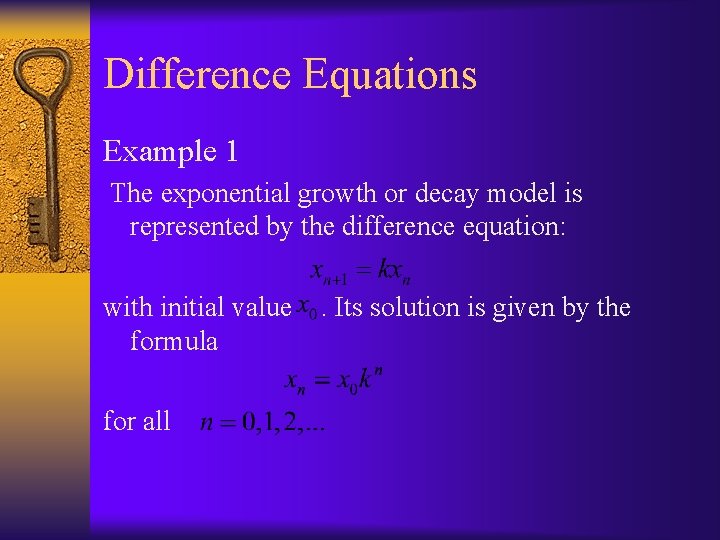 Difference Equations

Example 1

The exponential growth or decay model is represented by the difference equation:

$x_{n+1} = kx_n$

with initial value $x_0$. Its solution is given by the formula

$x_n = x_0 k^n$

for all $n = 0,1,2,...$